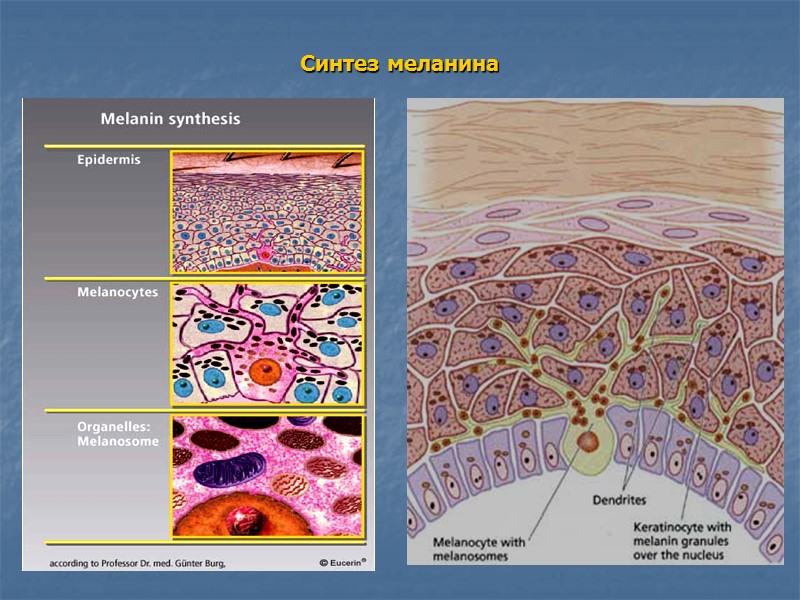 Синтез меланина

Melanin synthesis

Epidermis

Melanocytes

Organelles: Melanosome

according to Professor Dr. med. Günter Burg,

© Eucerin®

Dendrites

Melanocyte with melanosomes

Keratinocyte with melanin granules over the nucleus